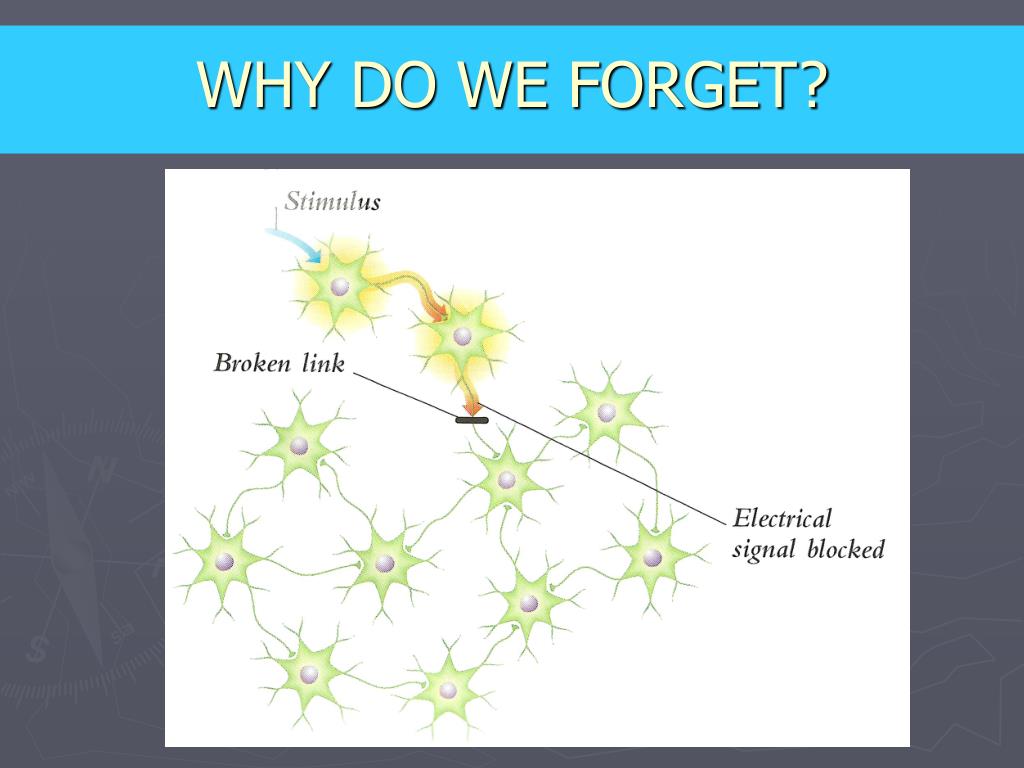 WHY DO WE FORGET?

Stimulus

Broken link

Electrical signal blocked